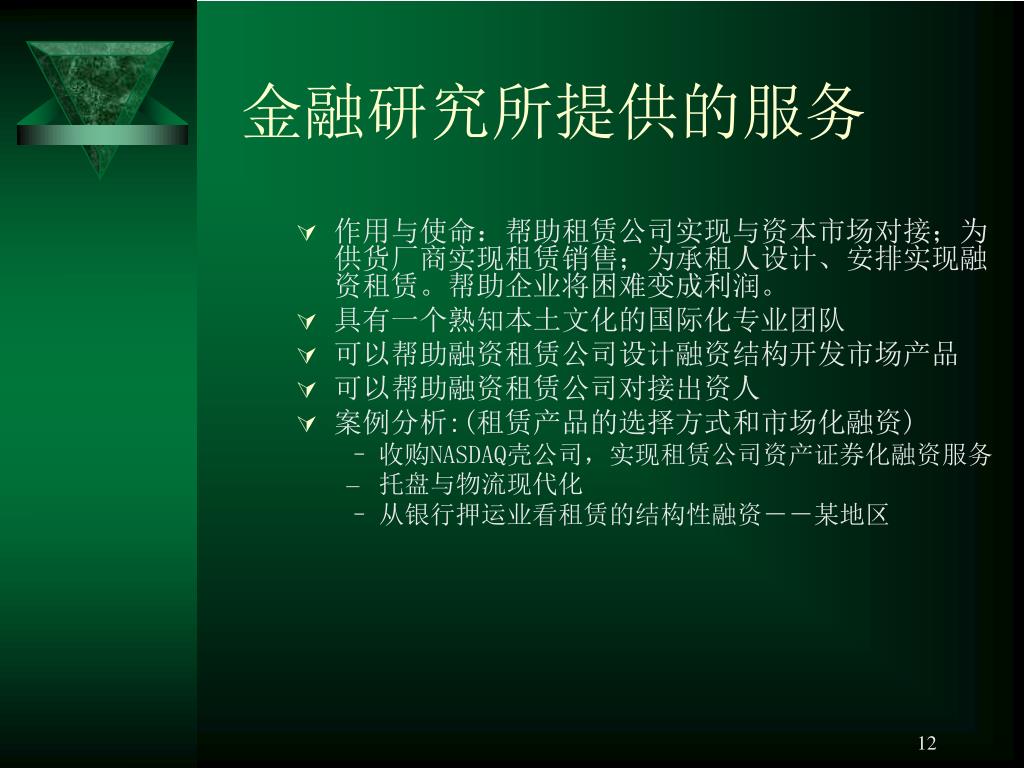 金融研究所提供的服务

作用与使命：帮助租赁公司实现与资本市场对接；为供货厂商实现租赁销售；为承租人设计、安排实现融资租赁。帮助企业将困难变成利润。
具有一个熟知本土文化的国际化专业团队
可以帮助融资租赁公司设计融资结构开发市场产品
可以帮助融资租赁公司对接出资人
案例分析:(租赁产品的选择方式和市场化融资)
– 收购NASDAQ壳公司，实现租赁公司资产证券化融资服务
– 托盘与物流现代化
– 从银行押运业看租赁的结构性融资－－某地区

12